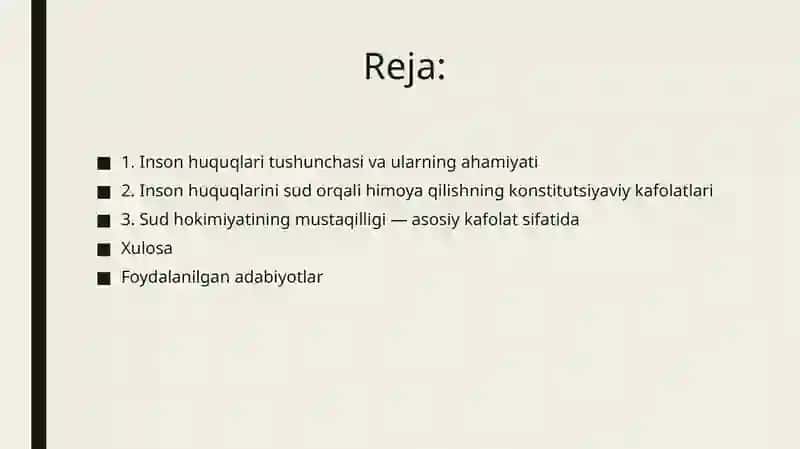 Reja:

■ 1. Inson huquqlari tushunchasi va ularning ahamiyati
■ 2. Inson huquqlarini sud orqali himoya qilishning konstitutsiyaviy kafolatlari
■ 3. Sud hokimiyatining mustaqilligi — asosiy kafolat sifatida
■ Xulosa
■ Foydalanilgan adabiyotlar